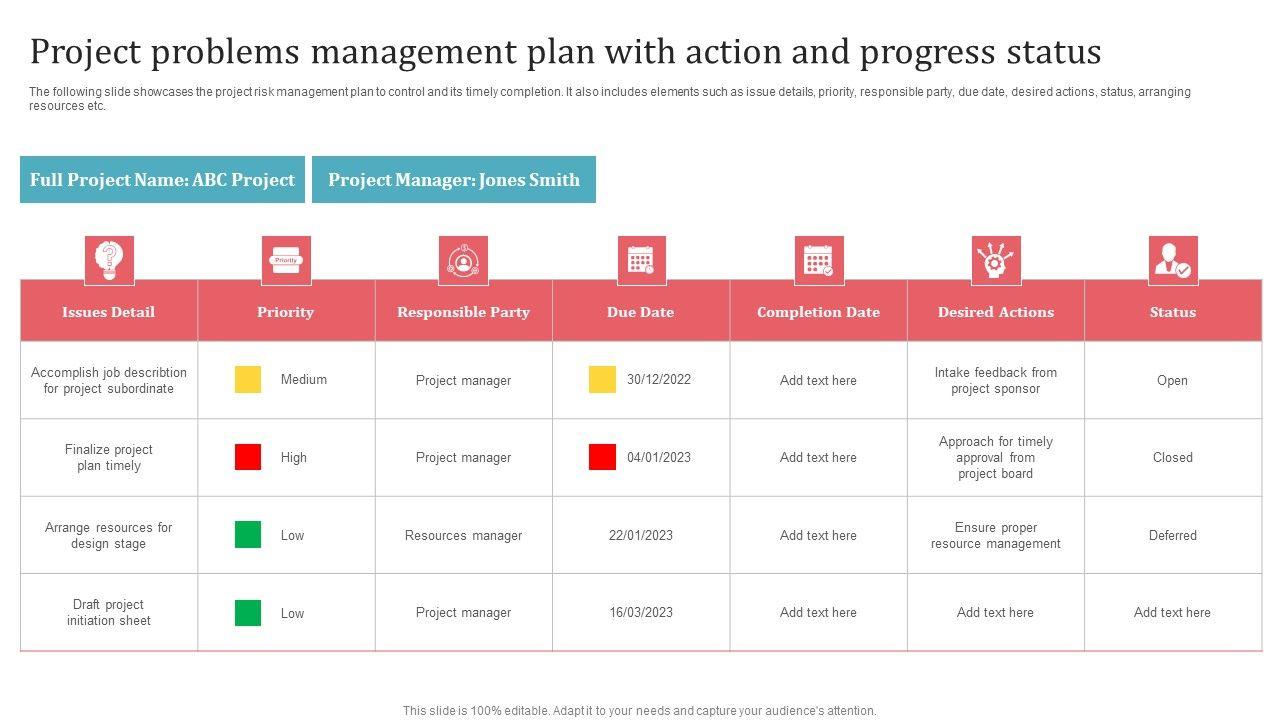 Project problems management plan with action and progress status

The following slide showcases the project risk management plan to control and its timely completion. It also includes elements such as issue details, priority, responsible party, due date, desired actions, status, arranging resources etc.

Full Project Name: ABC Project

Project Manager: Jones Smith

Priority

| Issues Detail | Priority | Responsible Party | Due Date | Completion Date | Desired Actions | Status |
|---|---|---|---|---|---|---|
| Accomplish job describtion for project subordinate | Medium | Project manager | 30/12/2022 | Add text here | Intake feedback from project sponsor | Open |
| Finalize project plan timely | High | Project manager | 04/01/2023 | Add text here | Approach for timely approval from project board | Closed |
| Arrange resources for design stage | Low | Resources manager | 22/01/2023 | Add text here | Ensure proper resource management | Deferred |
| Draft project initiation sheet | Low | Project manager | 16/03/2023 | Add text here | Add text here | Add text here |

This slide is 100% editable. Adapt it to your needs and capture your audience's attention.